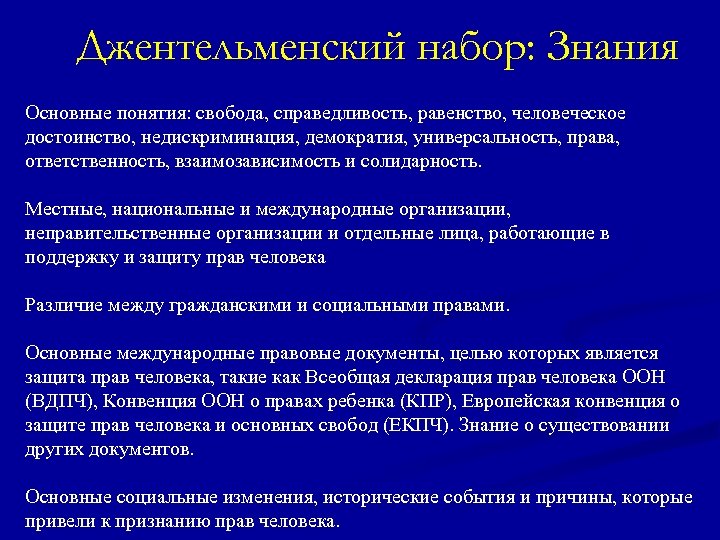 Джентельменский набор: Знания

Основные понятия: свобода, справедливость, равенство, человеческое достоинство, недискриминация, демократия, универсальность, права, ответственность, взаимозависимость и солидарность.

Местные, национальные и международные организации, неправительственные организации и отдельные лица, работающие в поддержку и защиту прав человека

Различие между гражданскими и социальными правами.

Основные международные правовые документы, целью которых является защита прав человека, такие как Всеобщая декларация прав человека ООН (ВДПЧ), Конвенция ООН о правах ребенка (КПР), Европейская конвенция о защите прав человека и основных свобод (ЕКПЧ). Знание о существовании других документов.

Основные социальные изменения, исторические события и причины, которые привели к признанию прав человека.